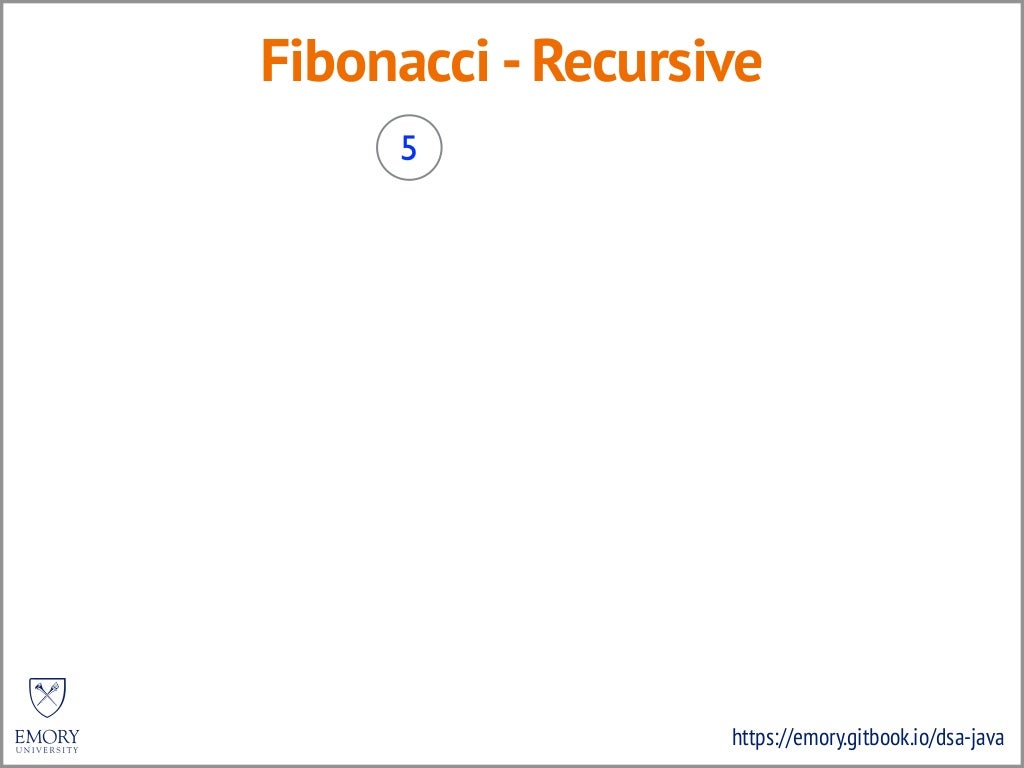 Fibonacci - Recursive

5

EMORY
UNIVERSITY

https://emory.gitbook.io/dsa-java